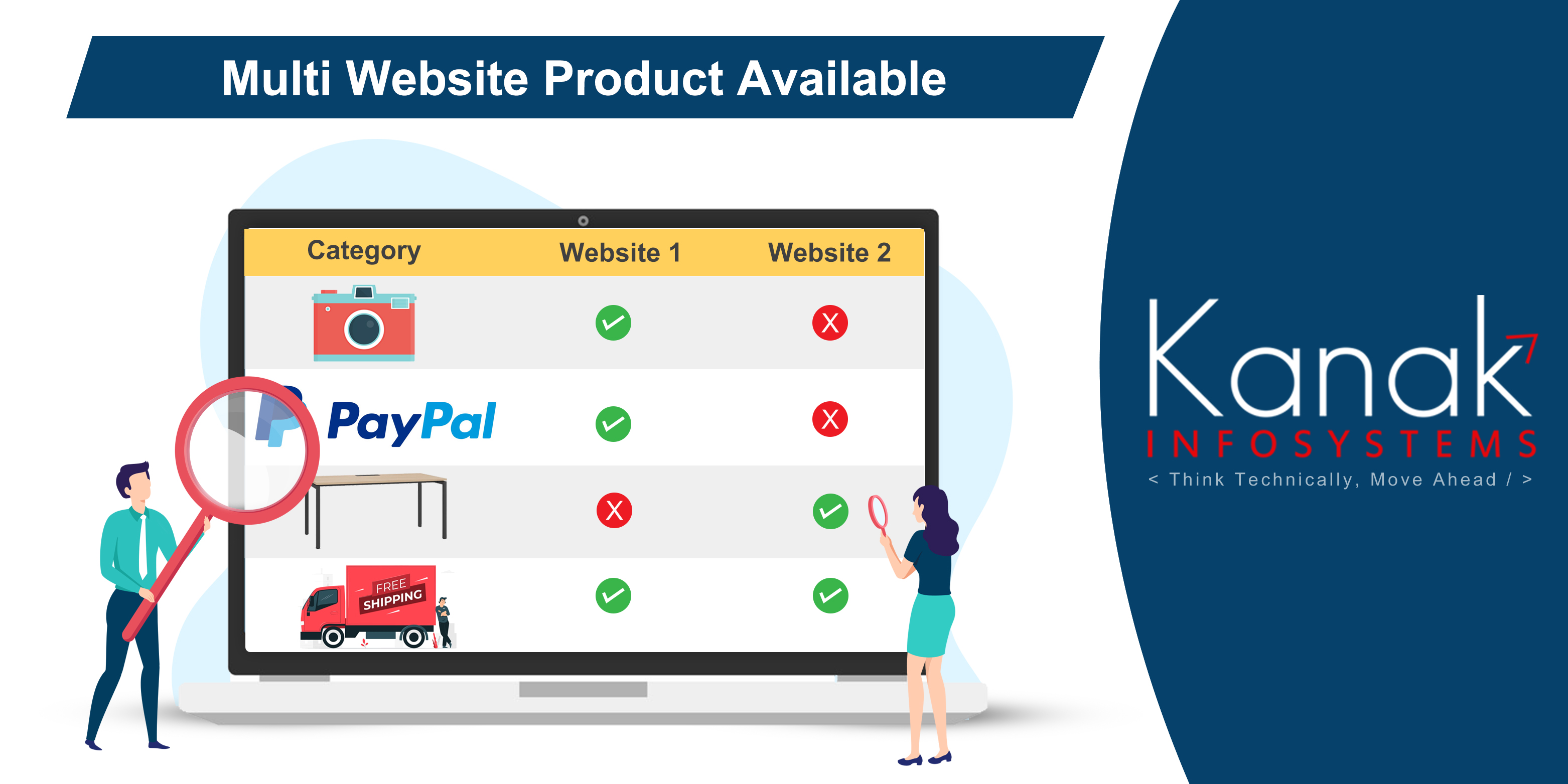 Multi Website Product Available

| Category | Website 1 | Website 2 |
|---|---|---|
| | ✓ | X |
| PayPal | ✓ | X |
| | X | ✓ |
| FREE SHIPPING | ✓ | ✓ |

Kanak
INFOSYSTEMS
< Think Technically, Move Ahead / >